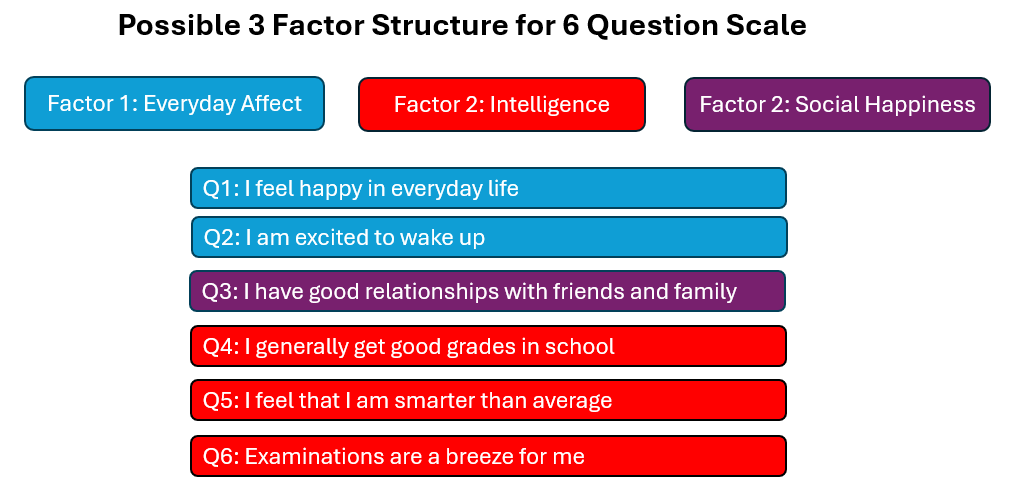 Possible 3 Factor Structure for 6 Question Scale

Factor 1: Everyday Affect

Factor 2: Intelligence

Factor 2: Social Happiness

Q1: I feel happy in everyday life

Q2: I am excited to wake up

Q3: I have good relationships with friends and family

Q4: I generally get good grades in school

Q5: I feel that I am smarter than average

Q6: Examinations are a breeze for me